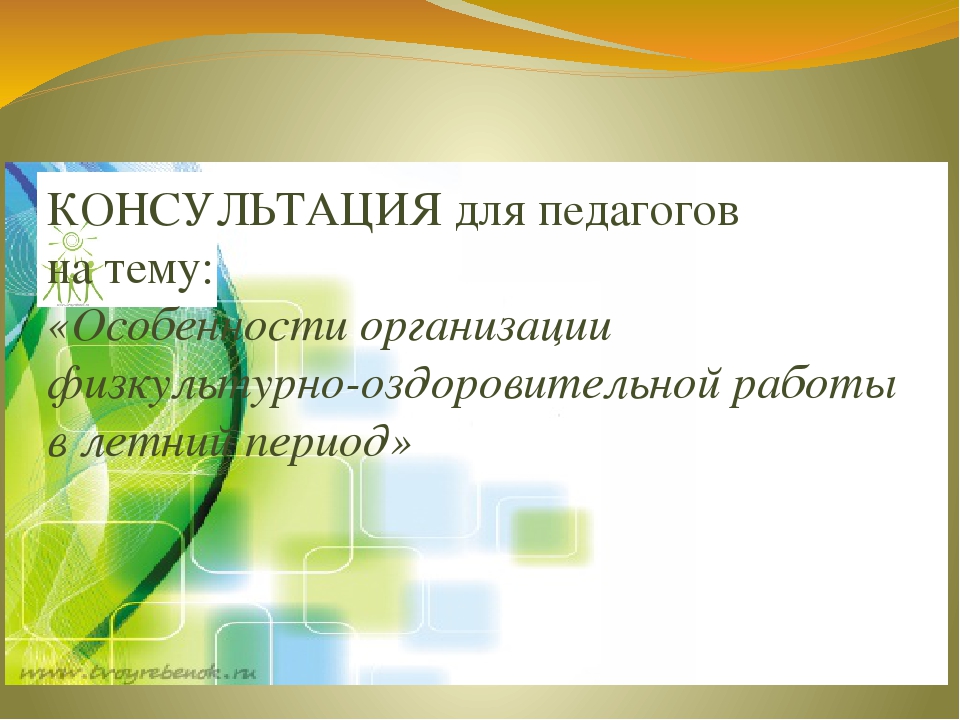 КОНСУЛЬТАЦИЯ для педагогов на тему:
«Особенности организации физкультурно-оздоровительной работы в летний период»

www.tvoyrebenok.ru